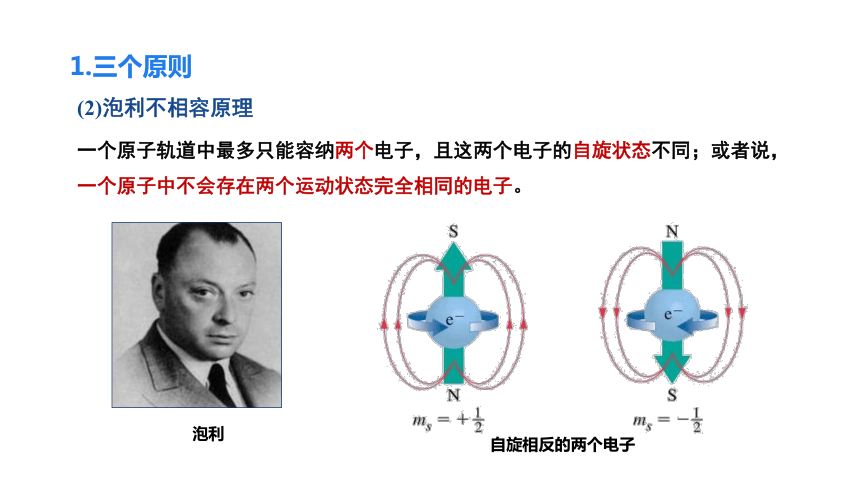 1.三个原则

(2)泡利不相容原理

一个原子轨道中最多只能容纳两个电子，且这两个电子的自旋状态不同；或者说，一个原子中不会存在两个运动状态完全相同的电子。

泡利

S

$e^-$

N

$m_s = +\frac{1}{2}$

N

$e^-$

S

$m_s = -\frac{1}{2}$

自旋相反的两个电子